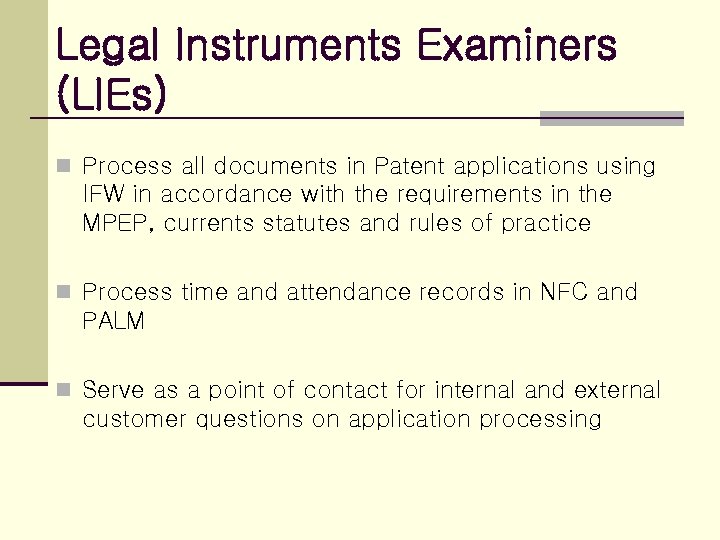 Legal Instruments Examiners (LIEs)

Process all documents in Patent applications using IFW in accordance with the requirements in the MPEP, currents statutes and rules of practice

Process time and attendance records in NFC and PALM

Serve as a point of contact for internal and external customer questions on application processing